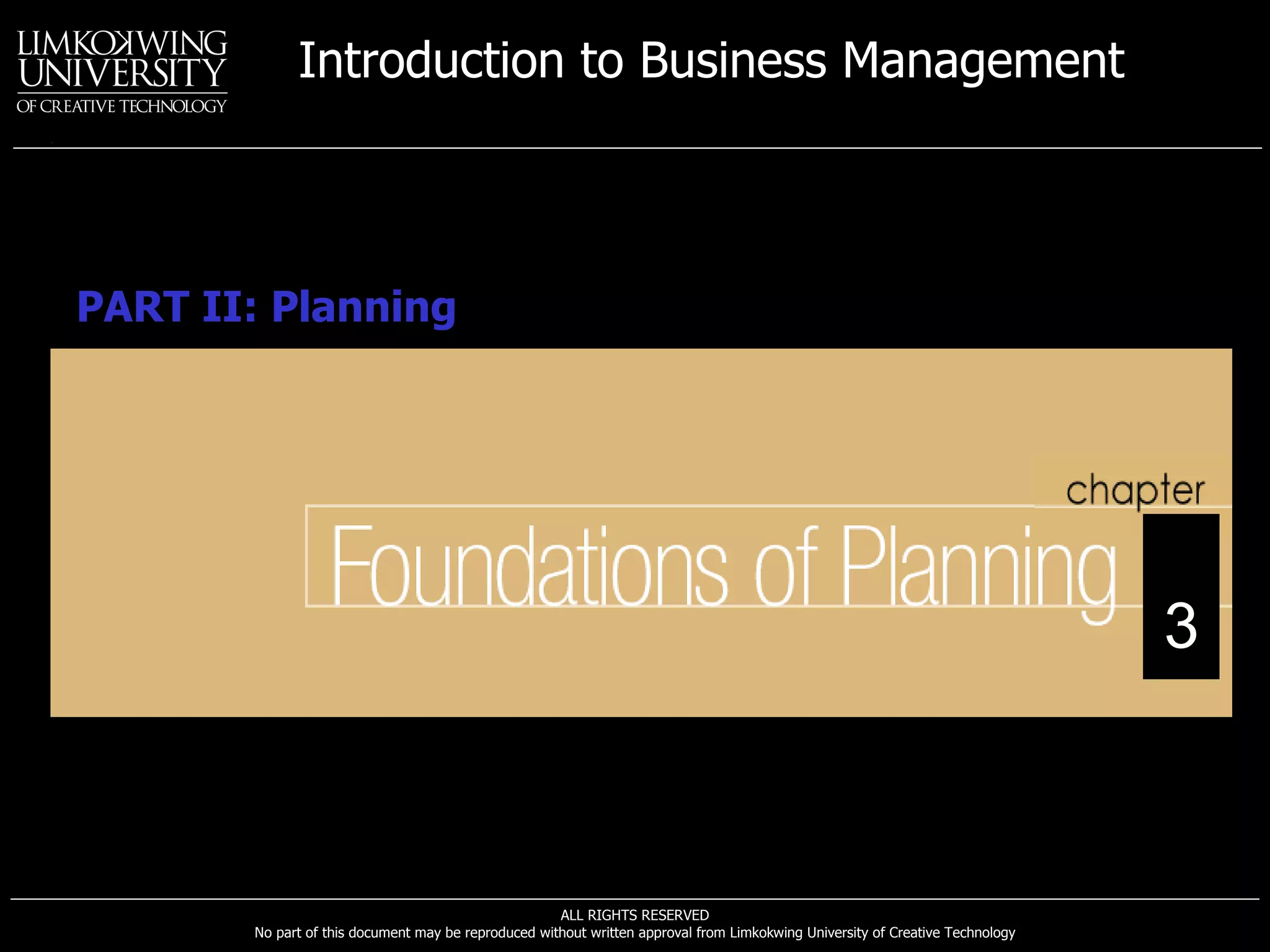 LIMKOKWING UNIVERSITY OF CREATIVE TECHNOLOGY

Introduction to Business Management

PART II: Planning

chapter

Foundations of Planning

3

ALL RIGHTS RESERVED
No part of this document may be reproduced without written approval from Limkokwing University of Creative Technology